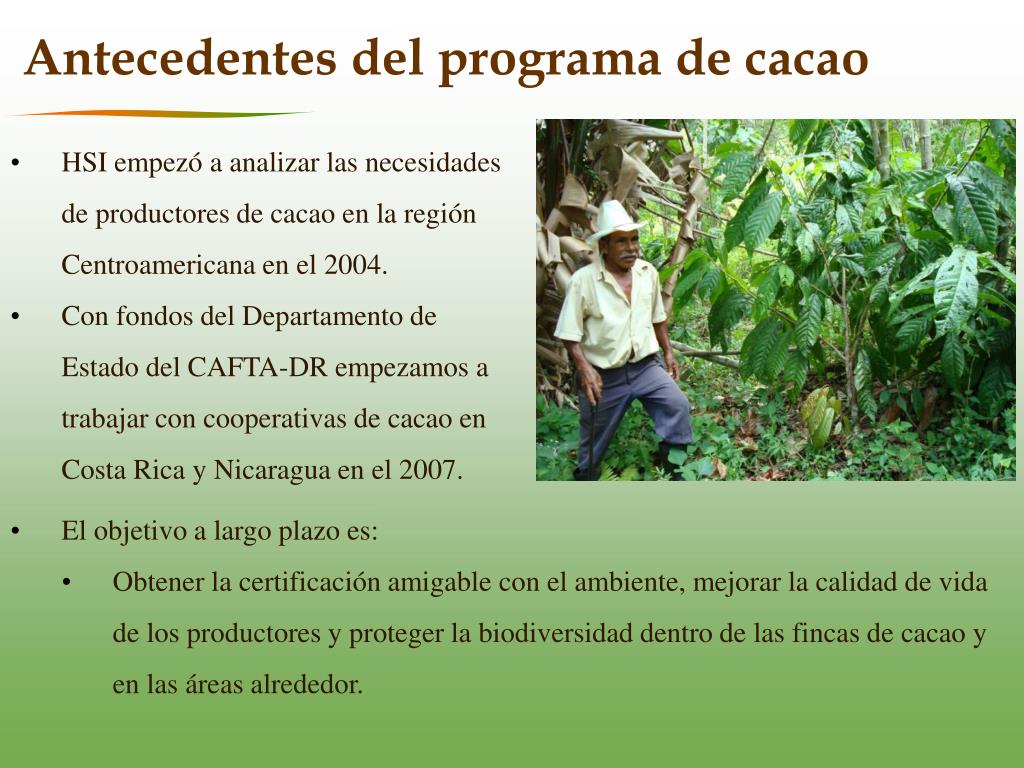 Antecedentes del programa de cacao

• HSI empezó a analizar las necesidades de productores de cacao en la región Centroamericana en el 2004.
• Con fondos del Departamento de Estado del CAFTA-DR empezamos a trabajar con cooperativas de cacao en Costa Rica y Nicaragua en el 2007.

• El objetivo a largo plazo es:
  • Obtener la certificación amigable con el ambiente, mejorar la calidad de vida de los productores y proteger la biodiversidad dentro de las fincas de cacao y en las áreas alrededor.